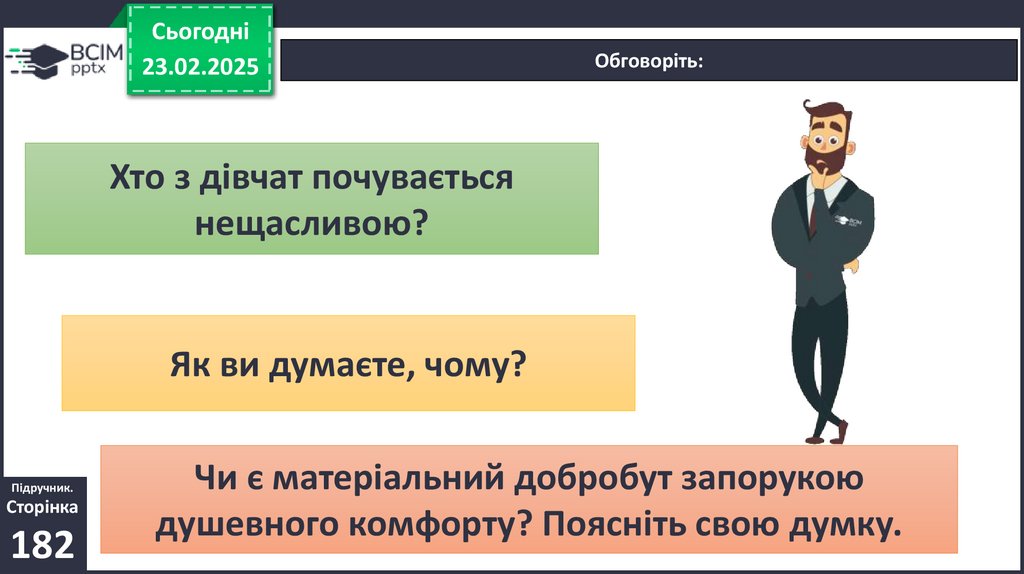 ВСІМ pptx

Сьогодні
23.02.2025

Обговоріть:

Хто з дівчат почувається нещасливою?

Як ви думаєте, чому?

Чи є матеріальний добробут запорукою душевного комфорту? Поясніть свою думку.

Підручник.
Сторінка
182